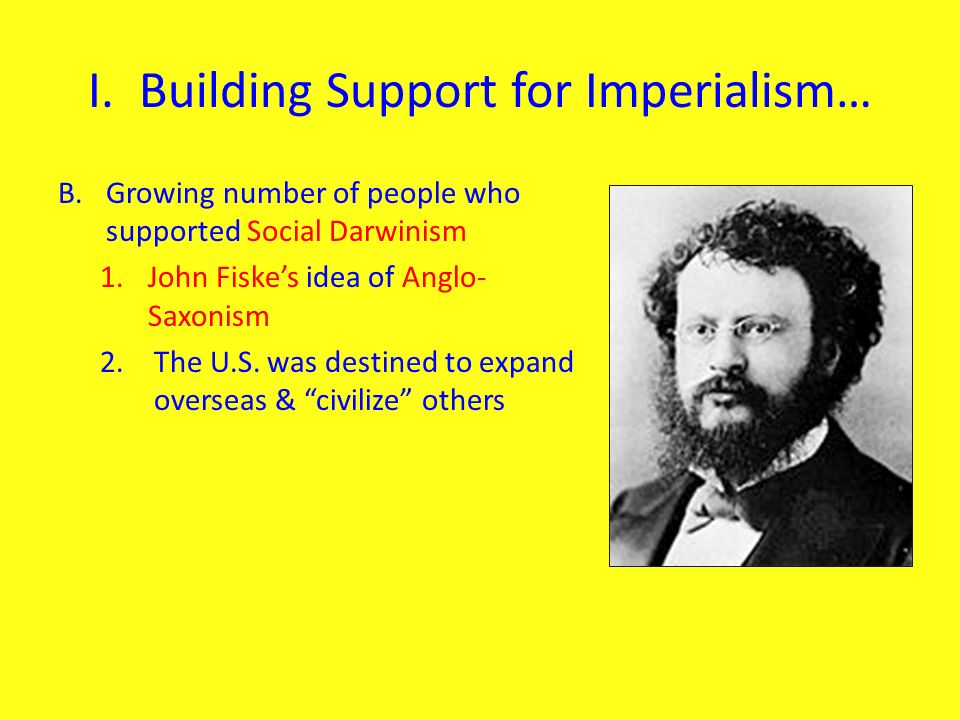 I. Building Support for Imperialism…

B. Growing number of people who supported Social Darwinism

1. John Fiske's idea of Anglo-Saxonism

2. The U.S. was destined to expand overseas & "civilize" others